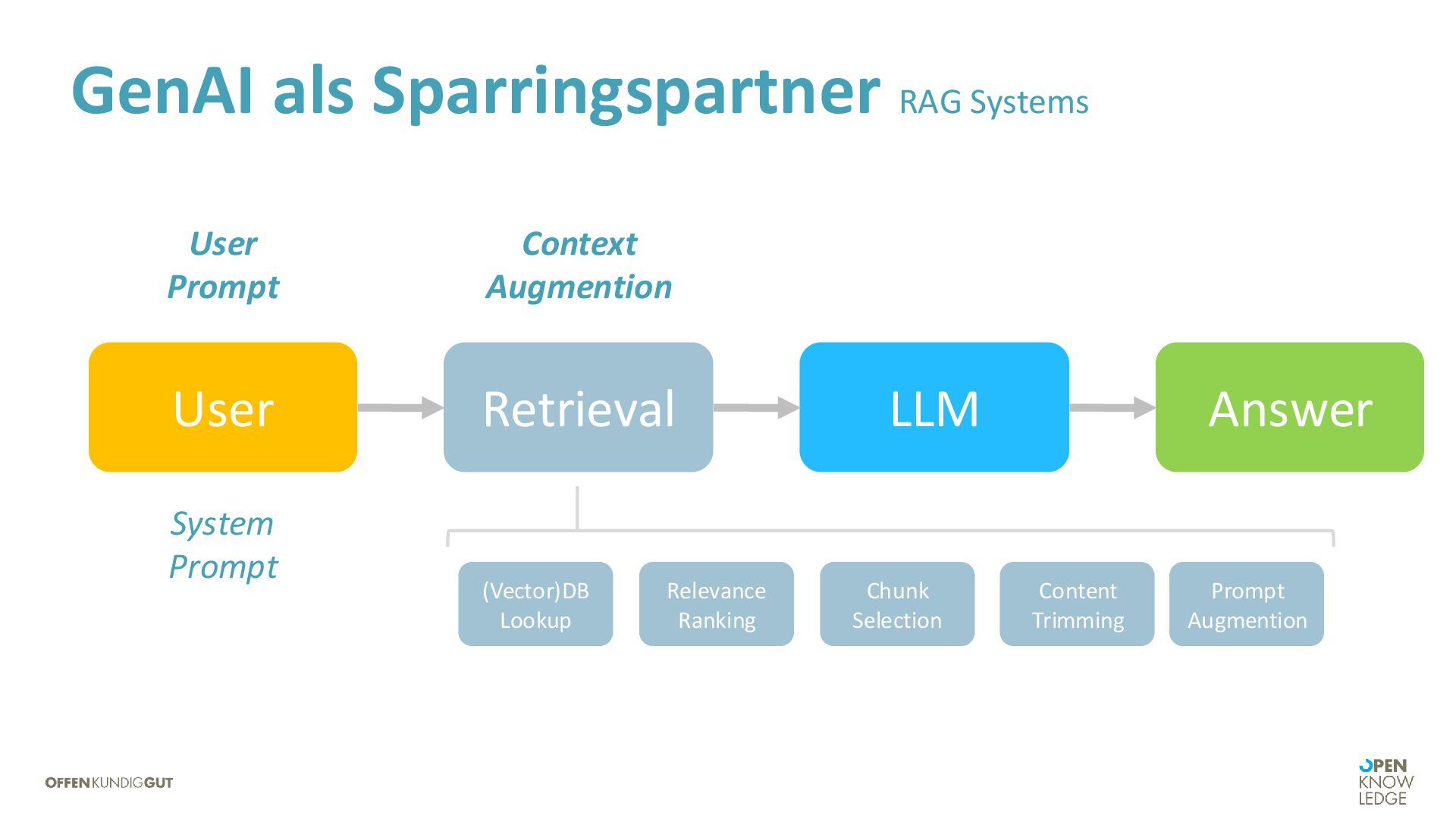 GenAI als Sparringspartner RAG Systems

User Prompt

Context Augmention

User

Retrieval

LLM

Answer

System Prompt

(Vector)DB Lookup

Relevance Ranking

Chunk Selection

Content Trimming

Prompt Augmention

OFFENKUNDIGGUT

OPEN KNOW LEDGE